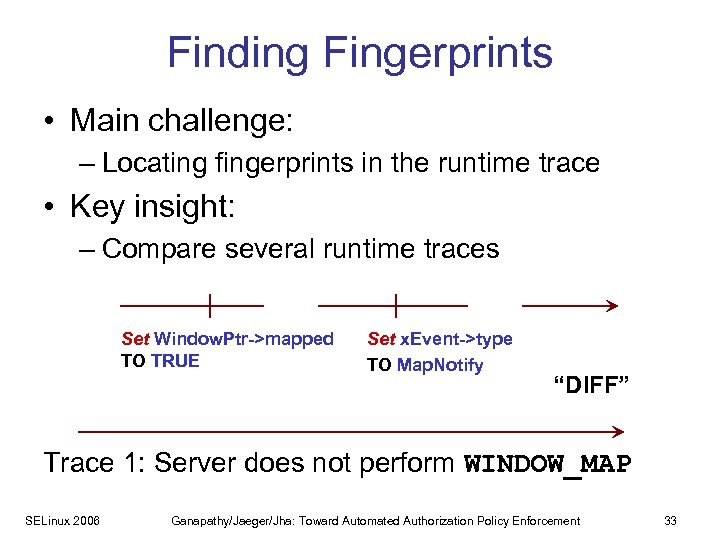 Finding Fingerprints

• Main challenge:
– Locating fingerprints in the runtime trace

• Key insight:
– Compare several runtime traces

Set WindowPtr->mapped TO TRUE

Set xEvent->type TO MapNotify

"DIFF"

Trace 1: Server does not perform WINDOW_MAP

SELinux 2006 Ganapathy/Jaeger/Jha: Toward Automated Authorization Policy Enforcement 33